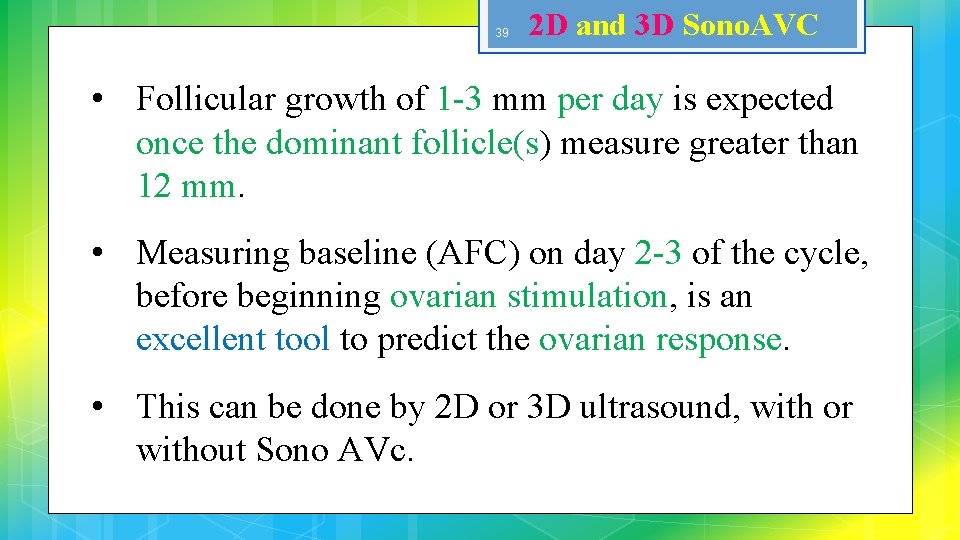 39

2D and 3D Sono.AVC

• Follicular growth of 1-3 mm per day is expected once the dominant follicle(s) measure greater than 12 mm.

• Measuring baseline (AFC) on day 2-3 of the cycle, before beginning ovarian stimulation, is an excellent tool to predict the ovarian response.

• This can be done by 2D or 3D ultrasound, with or without Sono AVc.